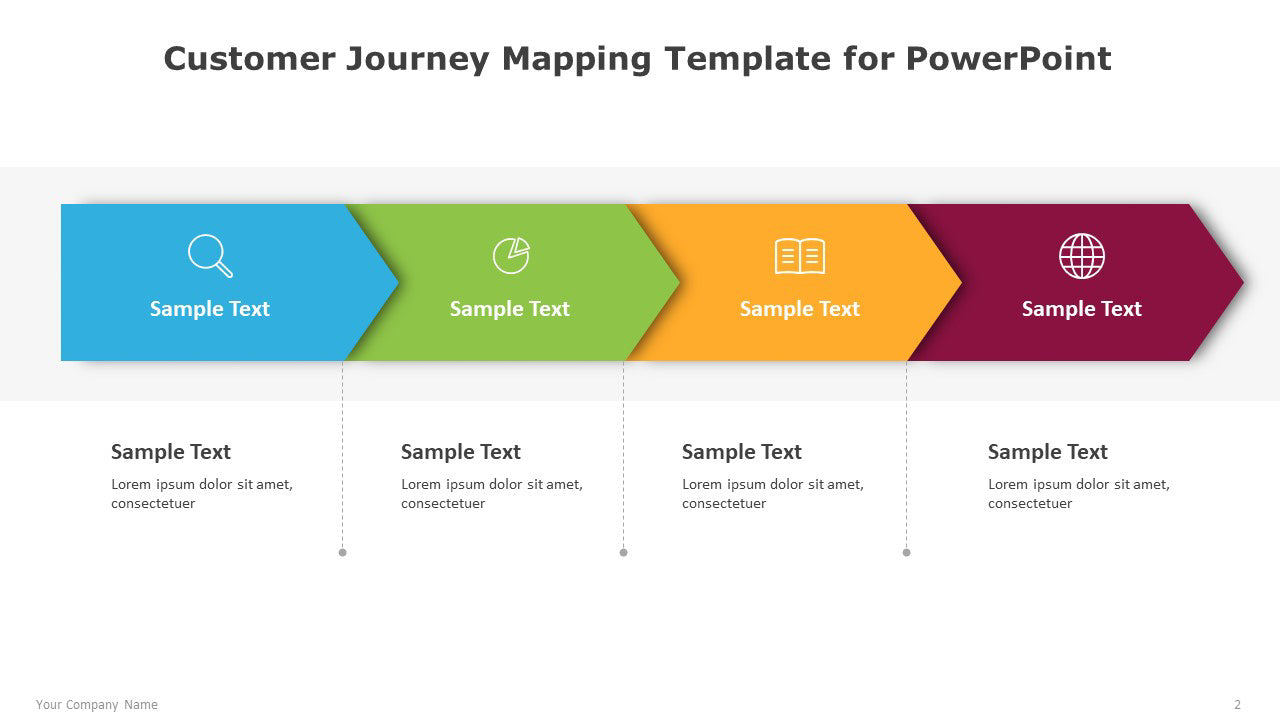 Customer Journey Mapping Template for PowerPoint

Sample Text

Sample Text

Sample Text

Sample Text

Sample Text

Lorem ipsum dolor sit amet, consectetuer

Sample Text

Lorem ipsum dolor sit amet, consectetuer

Sample Text

Lorem ipsum dolor sit amet, consectetuer

Sample Text

Lorem ipsum dolor sit amet, consectetuer

Your Company Name

2